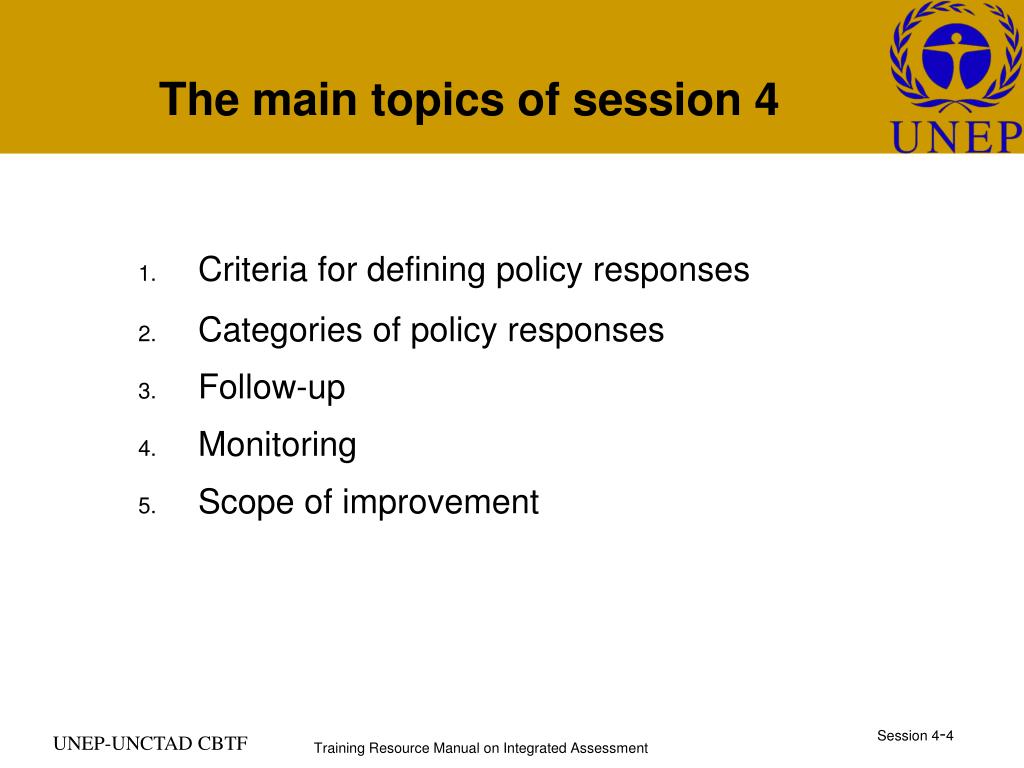 The main topics of session 4

UNEP

1. Criteria for defining policy responses
2. Categories of policy responses
3. Follow-up
4. Monitoring
5. Scope of improvement

UNEP-UNCTAD CBTF

Training Resource Manual on Integrated Assessment

Session 4-4